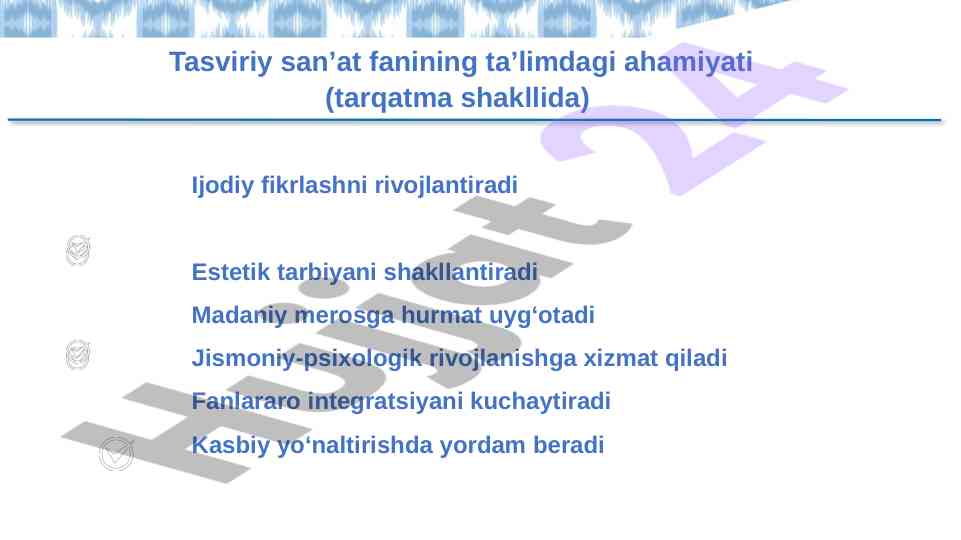 Tasviriy san’at fanining ta’limdagi ahamiyati
(tarqatma shakllida)

Ijodiy fikrlashni rivojlantiradi

Estetik tarbiyani shakllantiradi
Madaniy merosga hurmat uyg‘otadi
Jismoniy-psixologik rivojlanishga xizmat qiladi
Fanlararo integratsiyani kuchaytiradi
Kasbiy yo‘naltirishda yordam beradi

Hujjat 24